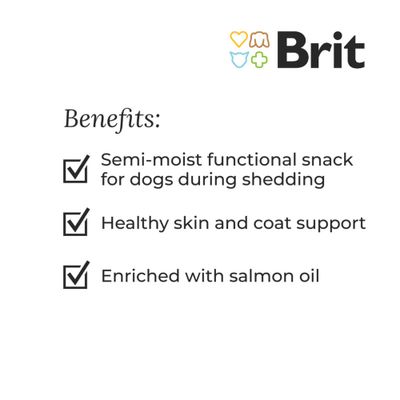 Brit

Benefits:

Semi-moist functional snack for dogs during shedding

Healthy skin and coat support

Enriched with salmon oil